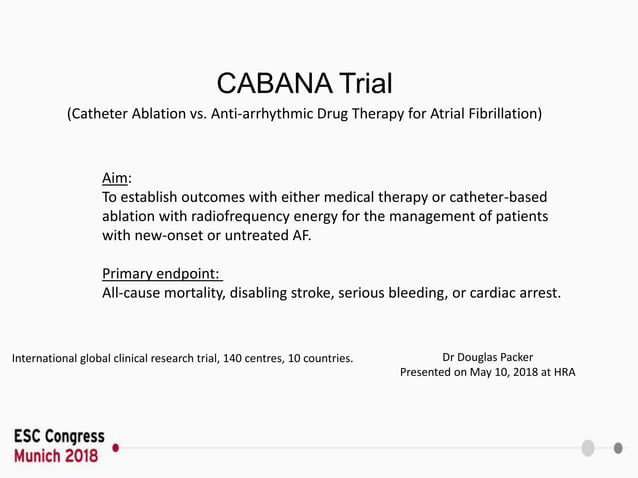 CABANA Trial

(Catheter Ablation vs. Anti-arrhythmic Drug Therapy for Atrial Fibrillation)

Aim:
To establish outcomes with either medical therapy or catheter-based ablation with radiofrequency energy for the management of patients with new-onset or untreated AF.

Primary endpoint:
All-cause mortality, disabling stroke, serious bleeding, or cardiac arrest.

International global clinical research trial, 140 centres, 10 countries.

Dr Douglas Packer
Presented on May 10, 2018 at HRA

ESC Congress
Munich 2018